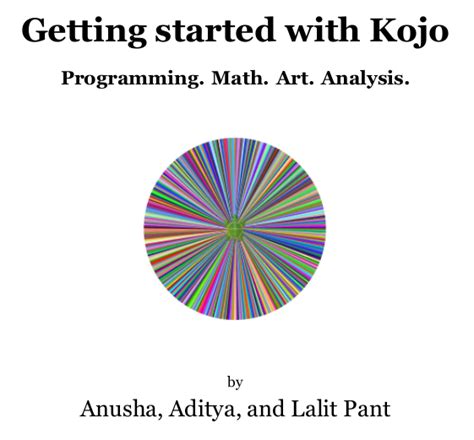 Getting started with Kojo

Programming. Math. Art. Analysis.

by

Anusha, Aditya, and Lalit Pant